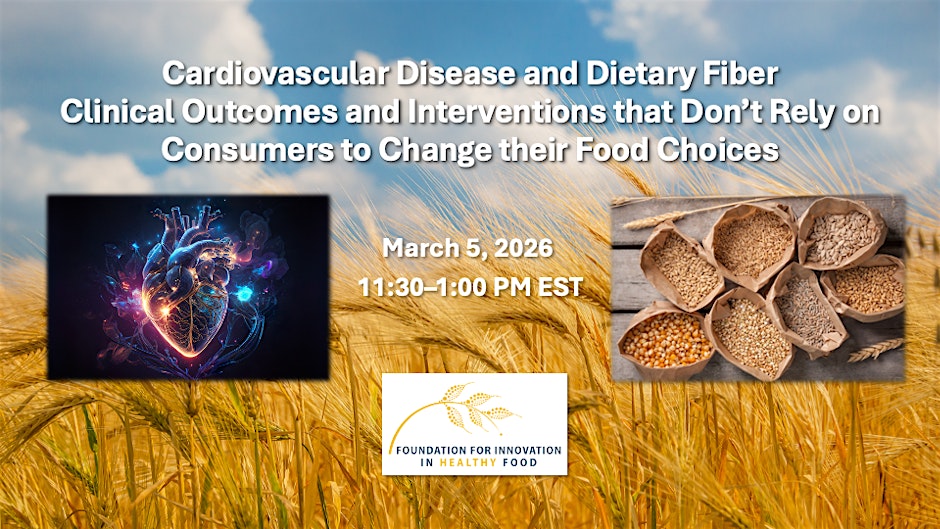 Cardiovascular Disease and Dietary Fiber
Clinical Outcomes and Interventions that Don't Rely on Consumers to Change their Food Choices

March 5, 2026
11:30–1:00 PM EST

FOUNDATION FOR INNOVATION IN HEALTHY FOOD